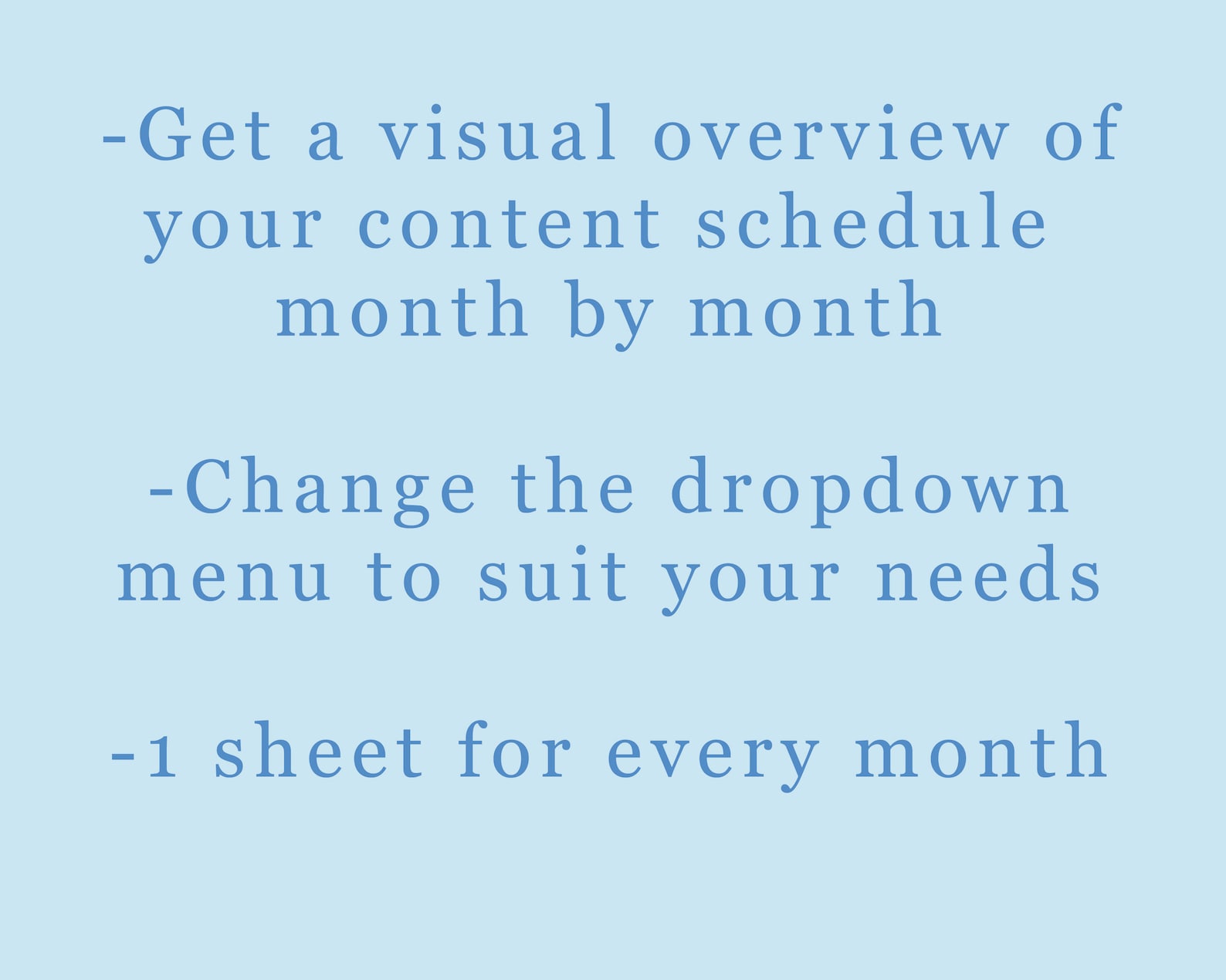 -Get a visual overview of your content schedule month by month

-Change the dropdown menu to suit your needs

-1 sheet for every month